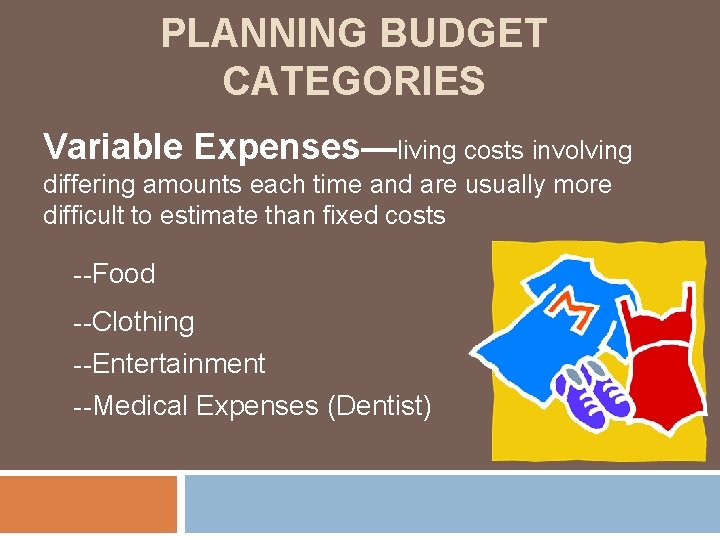 PLANNING BUDGET CATEGORIES

Variable Expenses—living costs involving differing amounts each time and are usually more difficult to estimate than fixed costs

--Food

--Clothing

--Entertainment

--Medical Expenses (Dentist)

M